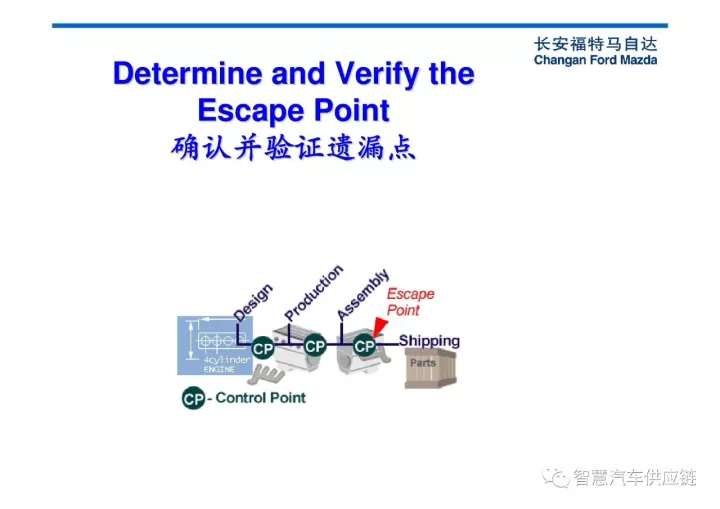 长安福特马自达
Changan Ford Mazda

Determine and Verify the Escape Point
确认并验证遗漏点

Design
Production
Assembly
Escape Point
Shipping
4cylinder ENGINE
CP
CP
CP
Parts
CP - Control Point

智慧汽车供应链